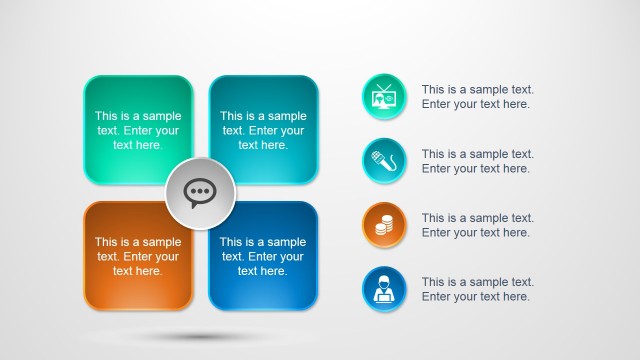 This is a sample text. Enter your text here.

This is a sample text. Enter your text here.

This is a sample text. Enter your text here.

This is a sample text. Enter your text here.

This is a sample text. Enter your text here.

This is a sample text. Enter your text here.

This is a sample text. Enter your text here.

This is a sample text. Enter your text here.